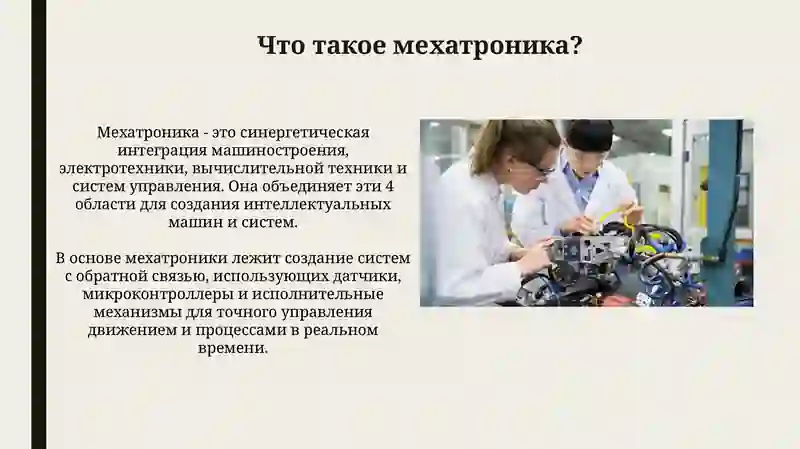 Что такое мехатроника?

Мехатроника - это синергетическая интеграция машиностроения, электротехники, вычислительной техники и систем управления. Она объединяет эти 4 области для создания интеллектуальных машин и систем.

В основе мехатроники лежит создание систем с обратной связью, использующих датчики, микроконтроллеры и исполнительные механизмы для точного управления движением и процессами в реальном времени.